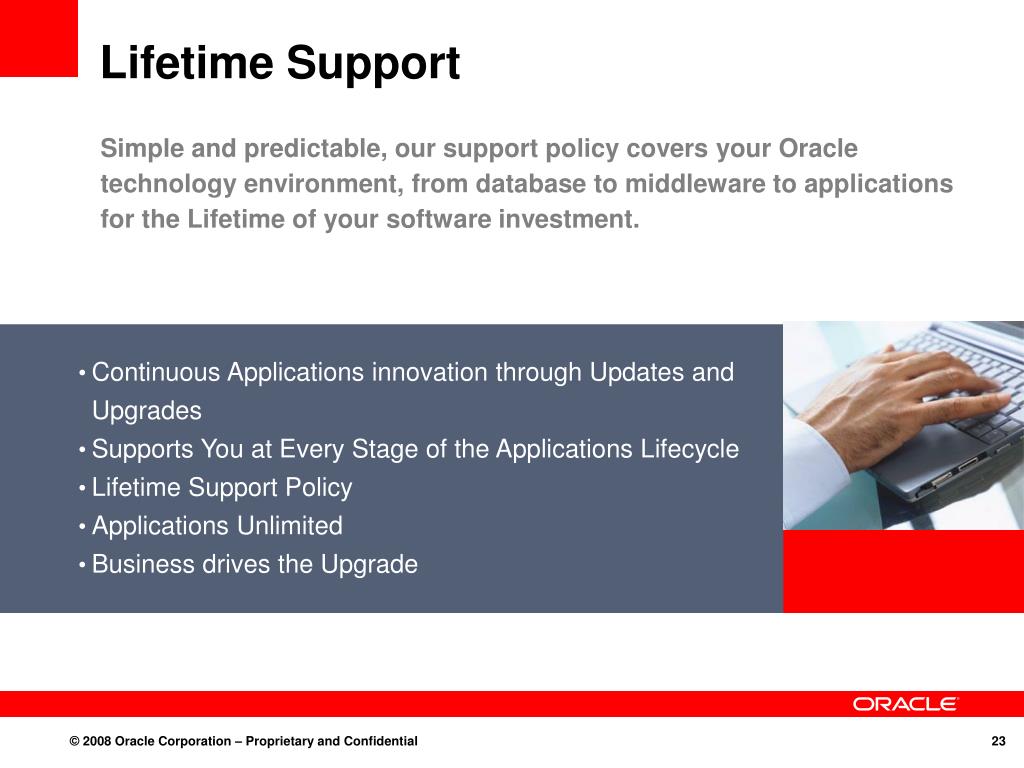 Lifetime Support

Simple and predictable, our support policy covers your Oracle technology environment, from database to middleware to applications for the Lifetime of your software investment.

• Continuous Applications innovation through Updates and Upgrades
• Supports You at Every Stage of the Applications Lifecycle
• Lifetime Support Policy
• Applications Unlimited
• Business drives the Upgrade

ORACLE

© 2008 Oracle Corporation – Proprietary and Confidential

23